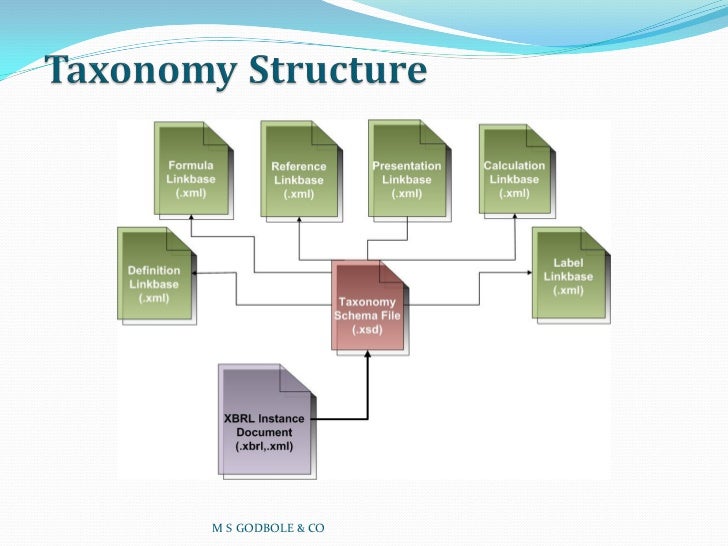 Taxonomy Structure

Formula Linkbase (.xml)

Reference Linkbase (.xml)

Presentation Linkbase (.xml)

Calculation Linkbase (.xml)

Definition Linkbase (.xml)

Taxonomy Schema File (.xsd)

Label Linkbase (.xml)

XBRL Instance Document (.xbrl,.xml)

M S GODBOLE & CO